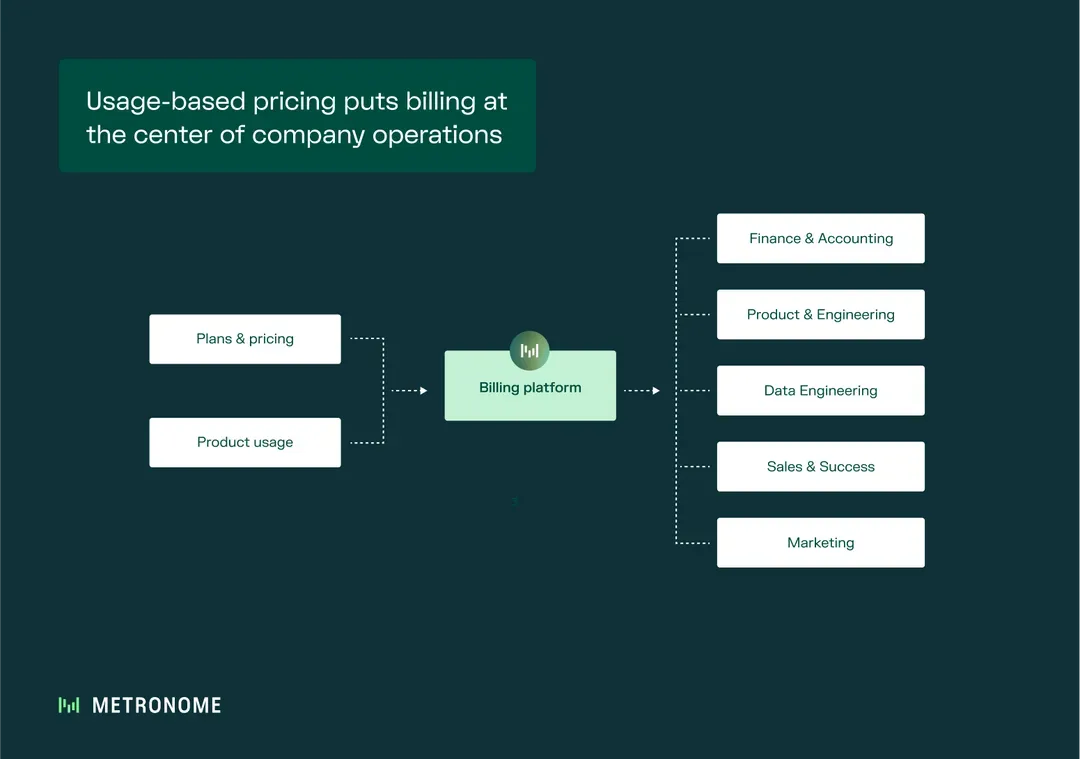 Usage-based pricing puts billing at the center of company operations

Plans & pricing

Product usage

Billing platform

Finance & Accounting

Product & Engineering

Data Engineering

Sales & Success

Marketing

METRONOME